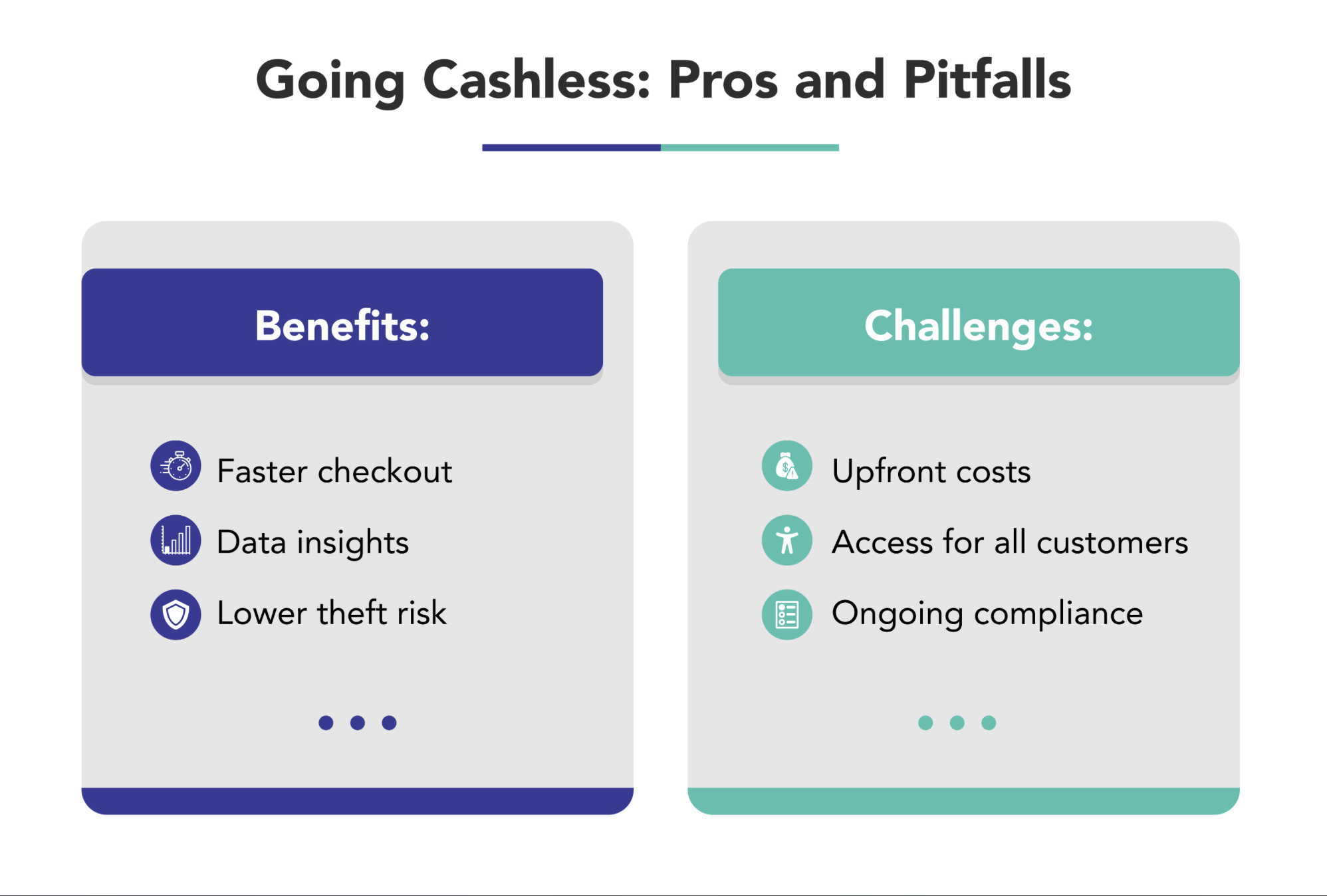 Going Cashless: Pros and Pitfalls

Benefits:

Faster checkout
Data insights
Lower theft risk

Challenges:

Upfront costs
Access for all customers
Ongoing compliance